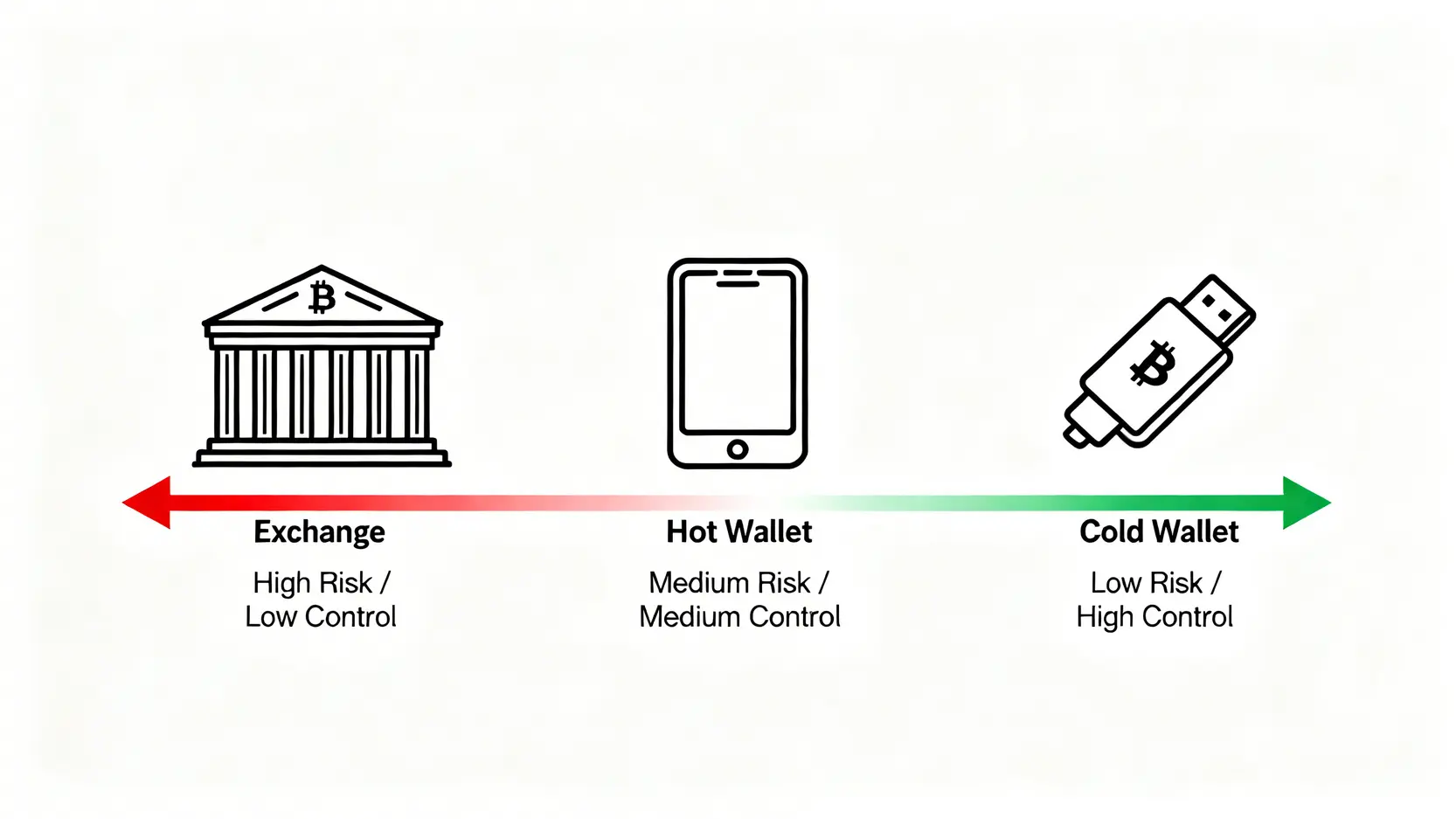 ₿

₿

Exchange

High Risk / Low Control

Hot Wallet

Medium Risk / Medium Control

Cold Wallet

Low Risk / High Control